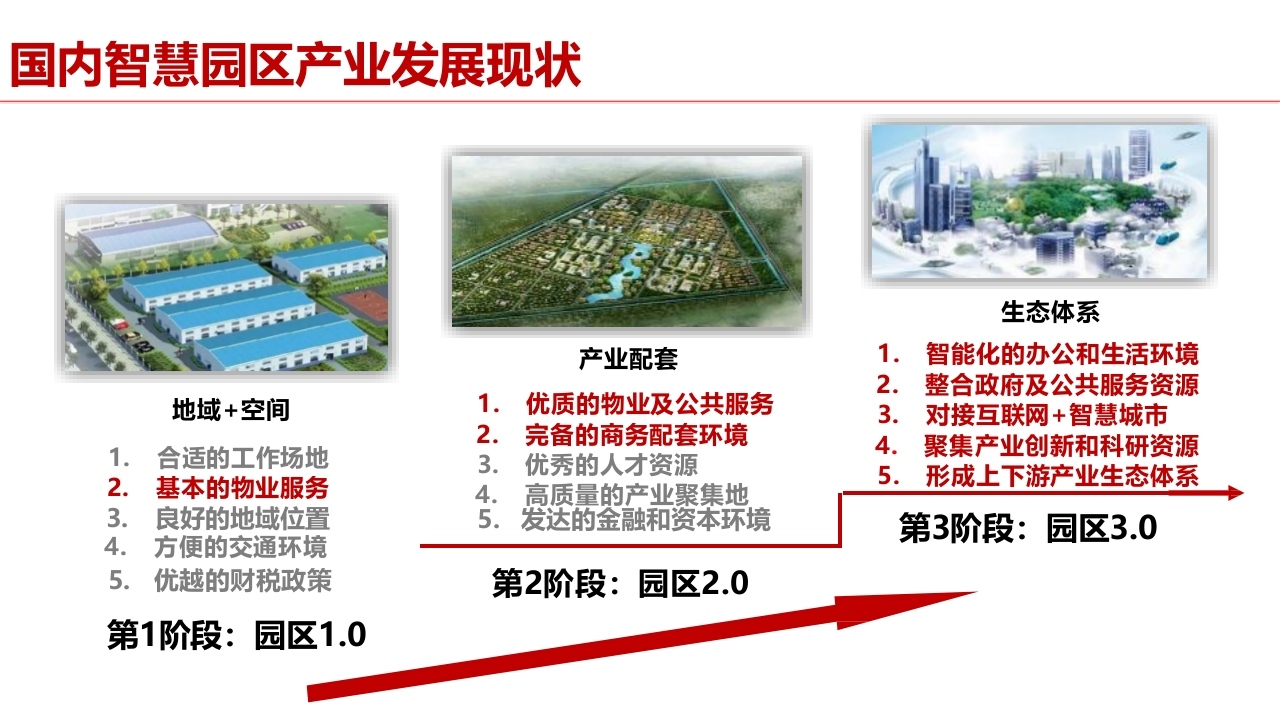 国内智慧园区产业发展现状

地域+空间

1. 合适的工作场地
2. 基本的物业服务
3. 良好的地域位置
4. 方便的交通环境
5. 优越的财税政策

第1阶段：园区1.0

产业配套

1. 优质的物业及公共服务
2. 完备的商务配套环境
3. 优秀的人才资源
4. 高质量的产业聚集地
5. 发达的金融和资本环境

第2阶段：园区2.0

生态体系

1. 智能化的办公和生活环境
2. 整合政府及公共服务资源
3. 对接互联网+智慧城市
4. 聚集产业创新和科研资源
5. 形成上下游产业生态体系

第3阶段：园区3.0